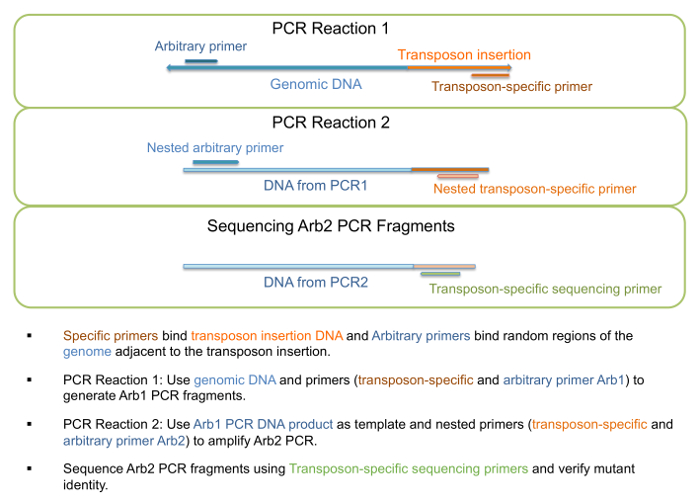 PCR Reaction 1

Arbitrary primer

Transposon insertion

Genomic DNA

Transposon-specific primer

PCR Reaction 2

Nested arbitrary primer

DNA from PCR1

Nested transposon-specific primer

Sequencing Arb2 PCR Fragments

DNA from PCR2

Transposon-specific sequencing primer

▪ Specific primers bind transposon insertion DNA and Arbitrary primers bind random regions of the genome adjacent to the transposon insertion.

▪ PCR Reaction 1: Use genomic DNA and primers (transposon-specific and arbitrary primer Arb1) to generate Arb1 PCR fragments.

▪ PCR Reaction 2: Use Arb1 PCR DNA product as template and nested primers (transposon-specific and arbitrary primer Arb2) to amplify Arb2 PCR.

▪ Sequence Arb2 PCR fragments using Transposon-specific sequencing primers and verify mutant identity.